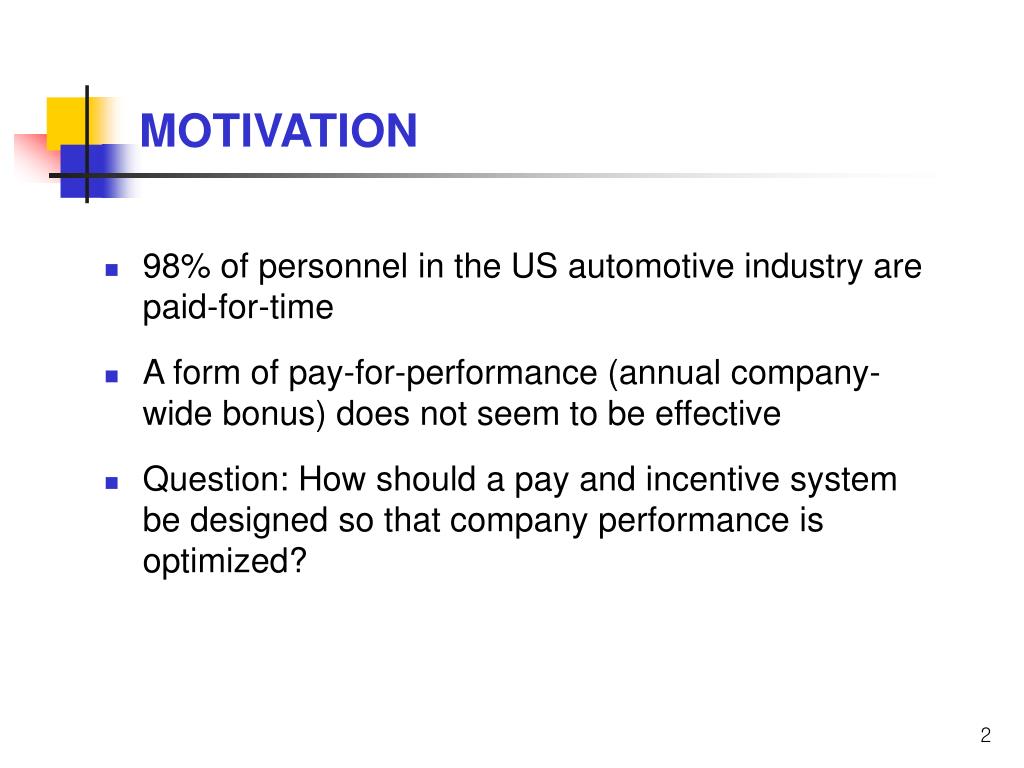 MOTIVATION

- 98% of personnel in the US automotive industry are paid-for-time
- A form of pay-for-performance (annual company-wide bonus) does not seem to be effective
- Question: How should a pay and incentive system be designed so that company performance is optimized?

2